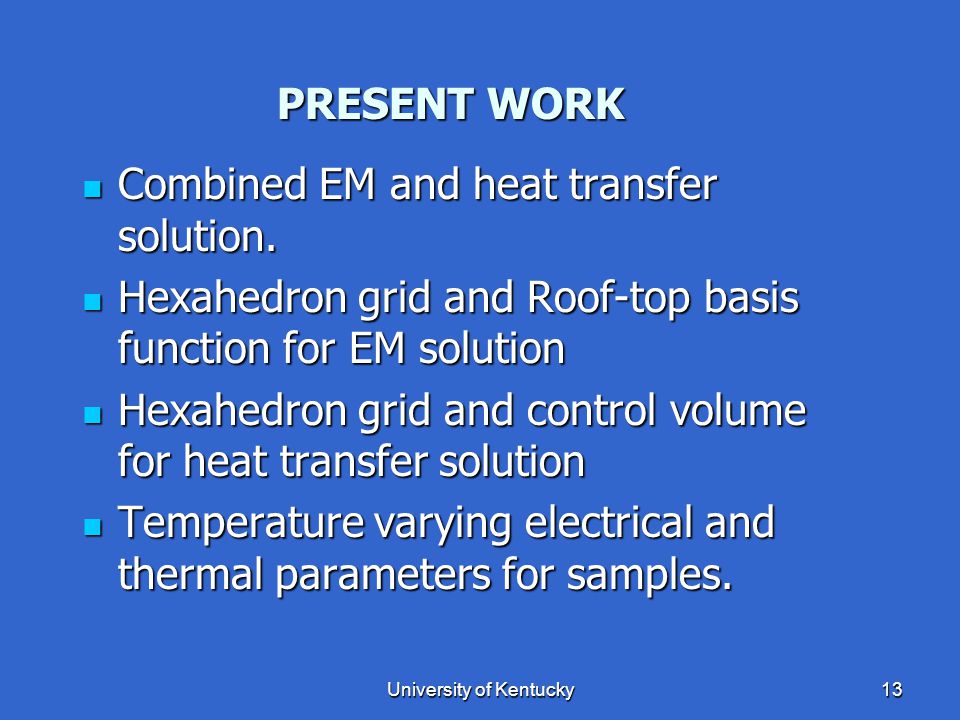 PRESENT WORK

- Combined EM and heat transfer solution.
- Hexahedron grid and Roof-top basis function for EM solution
- Hexahedron grid and control volume for heat transfer solution
- Temperature varying electrical and thermal parameters for samples.

University of Kentucky

13